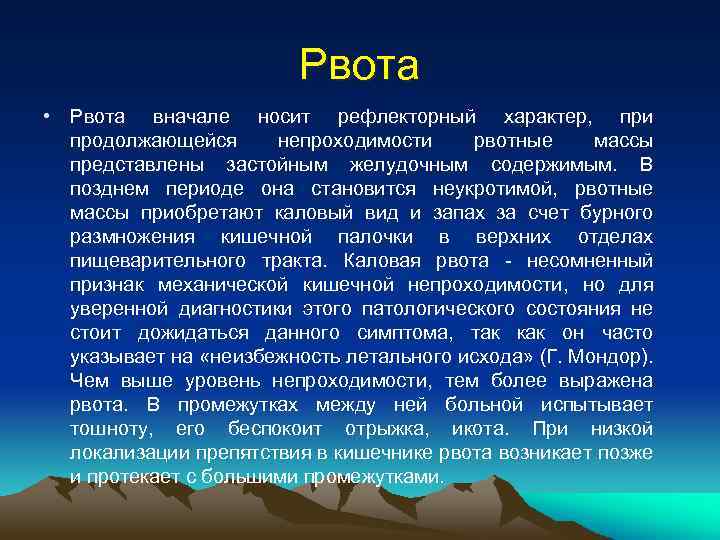 Рвота

• Рвота вначале носит рефлекторный характер, при продолжающейся непроходимости рвотные массы представлены застойным желудочным содержимым. В позднем периоде она становится неукротимой, рвотные массы приобретают каловый вид и запах за счет бурного размножения кишечной палочки в верхних отделах пищеварительного тракта. Каловая рвота - несомненный признак механической кишечной непроходимости, но для уверенной диагностики этого патологического состояния не стоит дожидаться данного симптома, так как он часто указывает на «неизбежность летального исхода» (Г. Мондор). Чем выше уровень непроходимости, тем более выражена рвота. В промежутках между ней больной испытывает тошноту, его беспокоит отрыжка, икота. При низкой локализации препятствия в кишечнике рвота возникает позже и протекает с большими промежутками.